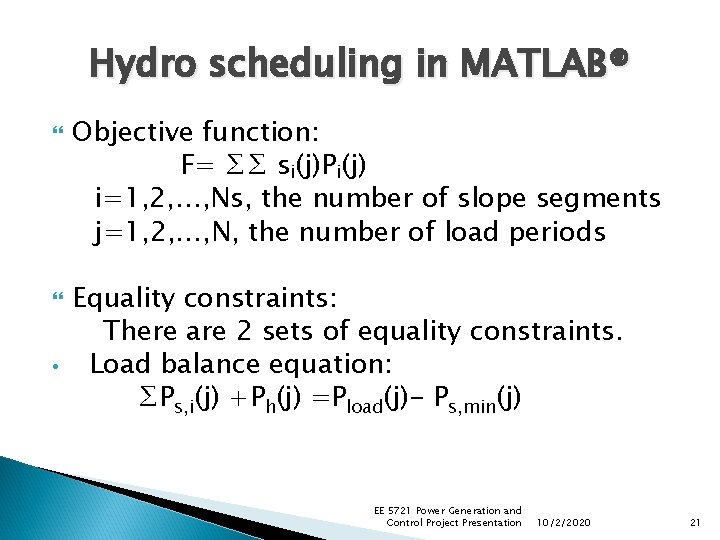 Hydro scheduling in MATLAB®

Objective function:

$F= \sum\sum s_i(j)P_i(j)$

i=1,2,…,Ns, the number of slope segments

j=1,2,…,N, the number of load periods

Equality constraints:

There are 2 sets of equality constraints.

• Load balance equation:

$\sum P_{s,i}(j) + P_h(j) = P_{load}(j) - P_{s,min}(j)$

EE 5721 Power Generation and Control Project Presentation 10/2/2020 21